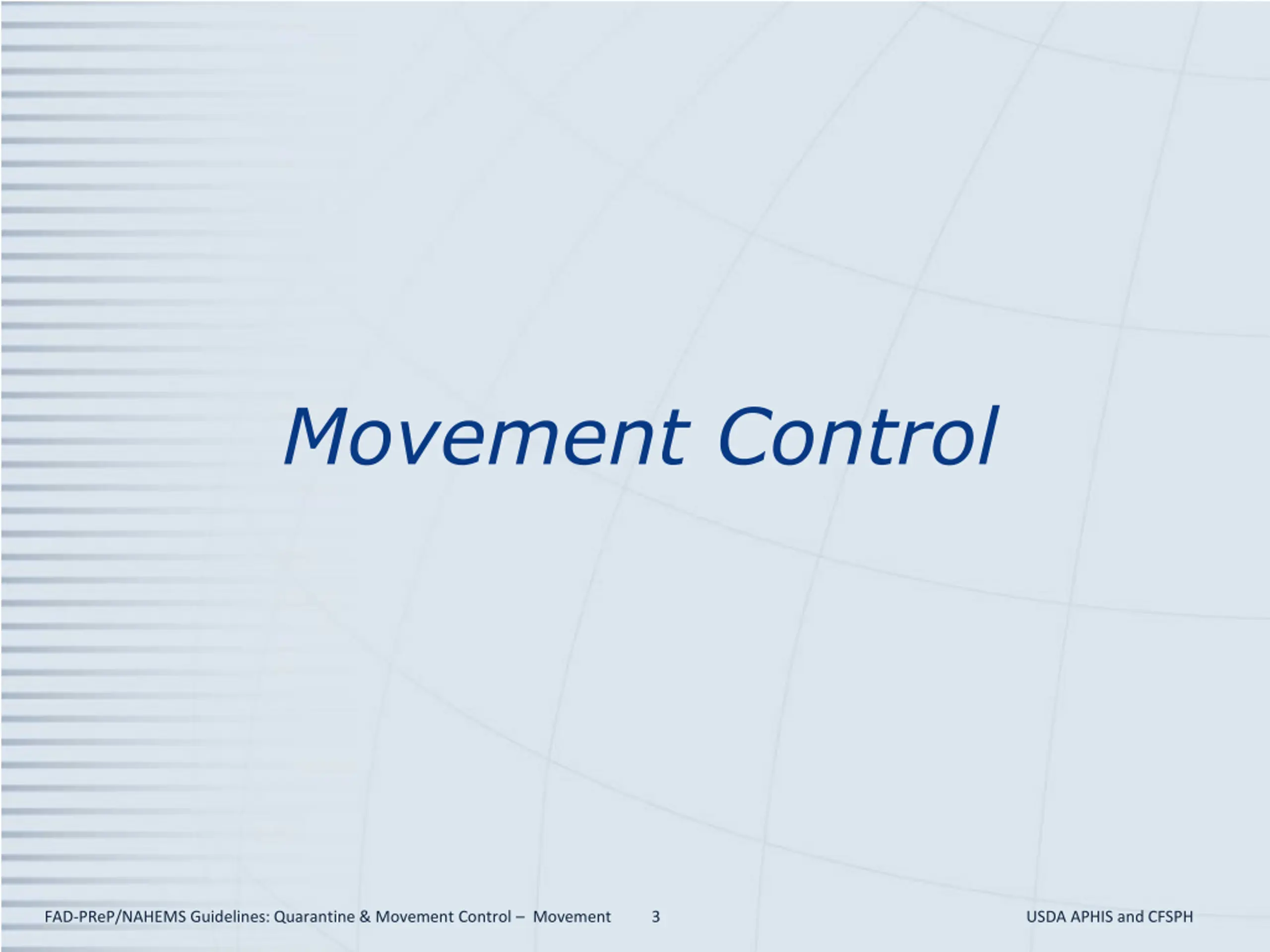 Movement Control

FAD-PReP/NAHEMS Guidelines: Quarantine & Movement Control – Movement 3 USDA APHIS and CFSPH